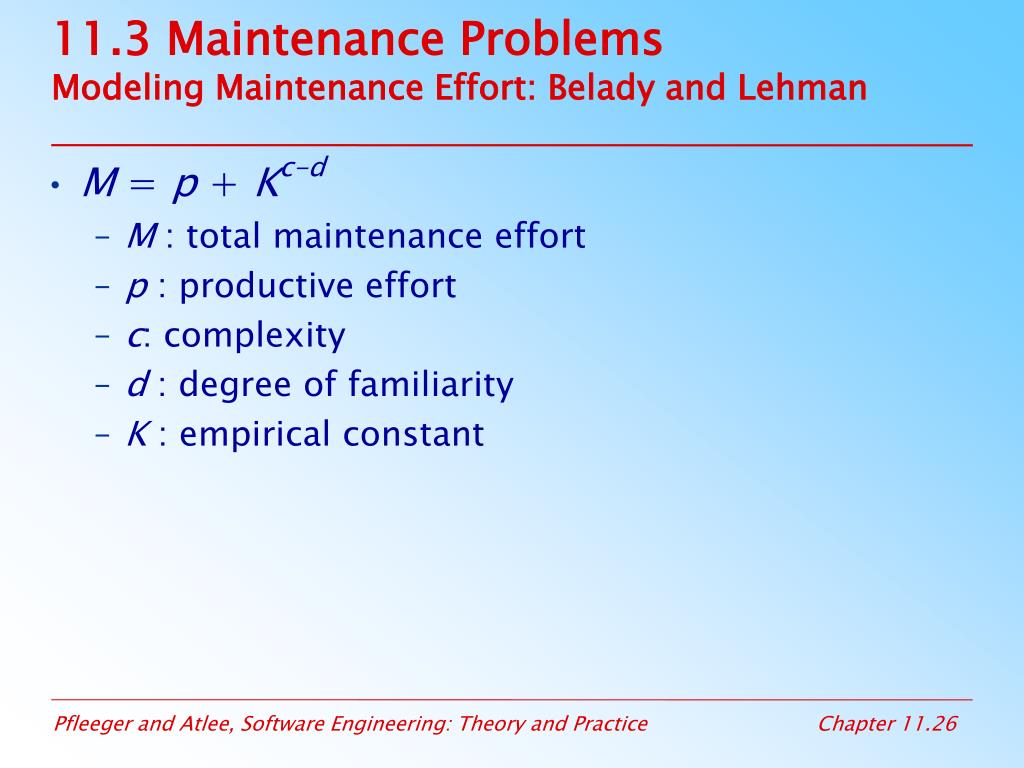 11.3 Maintenance Problems
Modeling Maintenance Effort: Belady and Lehman

• $M = p + K^{c-d}$
– $M$ : total maintenance effort
– $p$ : productive effort
– $c$: complexity
– $d$ : degree of familiarity
– $K$ : empirical constant

Pfleeger and Atlee, Software Engineering: Theory and Practice
Chapter 11.26